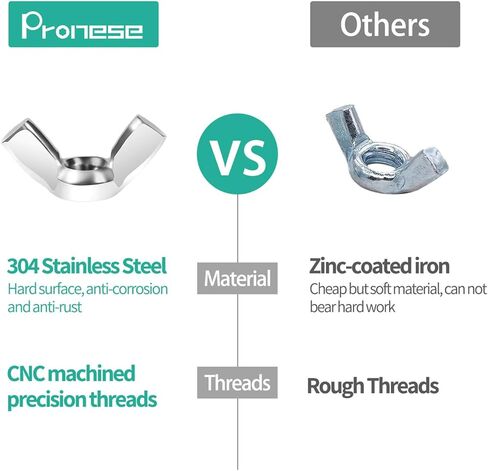 Pronese

Others

VS

304 Stainless Steel
Hard surface, anti-corrosion and anti-rust

Material

Zinc-coated iron
Cheap but soft material, can not bear hard work

CNC machined precision threads

Threads

Rough Threads